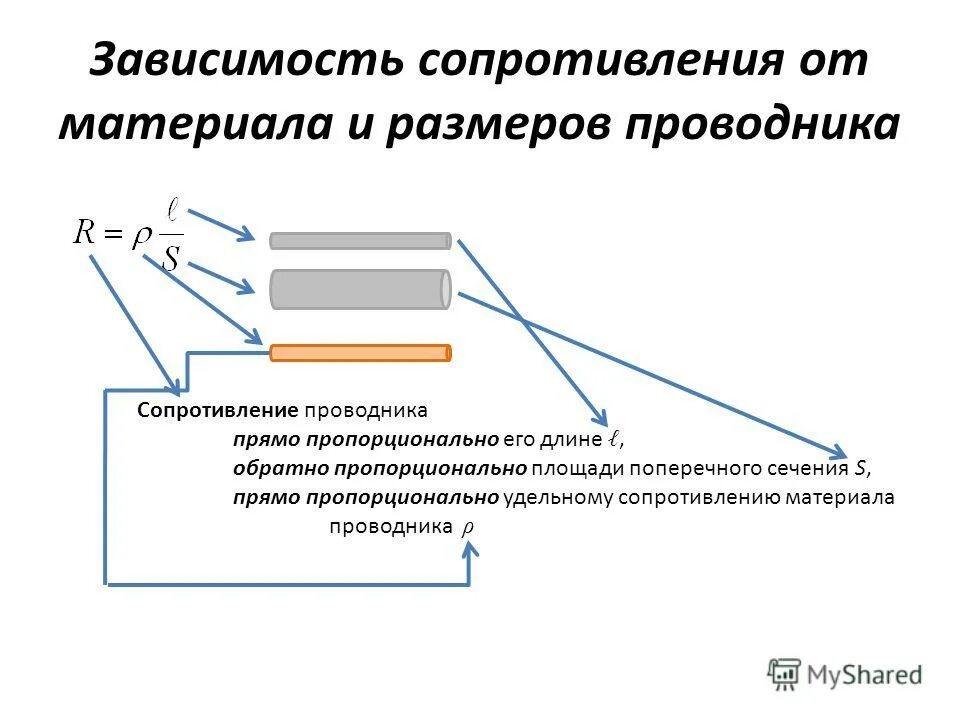 Зависимость сопротивления от материала и размеров проводника

$R = \rho \frac{\ell}{S}$

Сопротивление проводника
прямо пропорционально его длине $\ell$,
обратно пропорционально площади поперечного сечения $S$,
прямо пропорционально удельному сопротивлению материала проводника $\rho$

MyShared